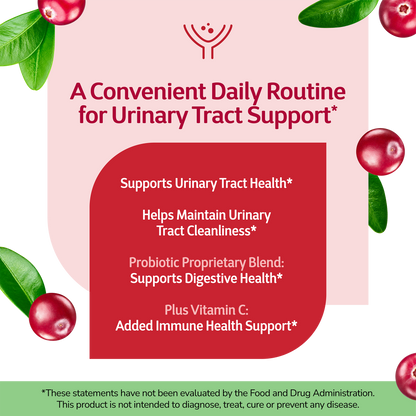 A Convenient Daily Routine for Urinary Tract Support*

Supports Urinary Tract Health*

Helps Maintain Urinary Tract Cleanliness*

Probiotic Proprietary Blend:
Supports Digestive Health*

Plus Vitamin C:
Added Immune Health Support*

*These statements have not been evaluated by the Food and Drug Administration. This product is not intended to diagnose, treat, cure or prevent any disease.